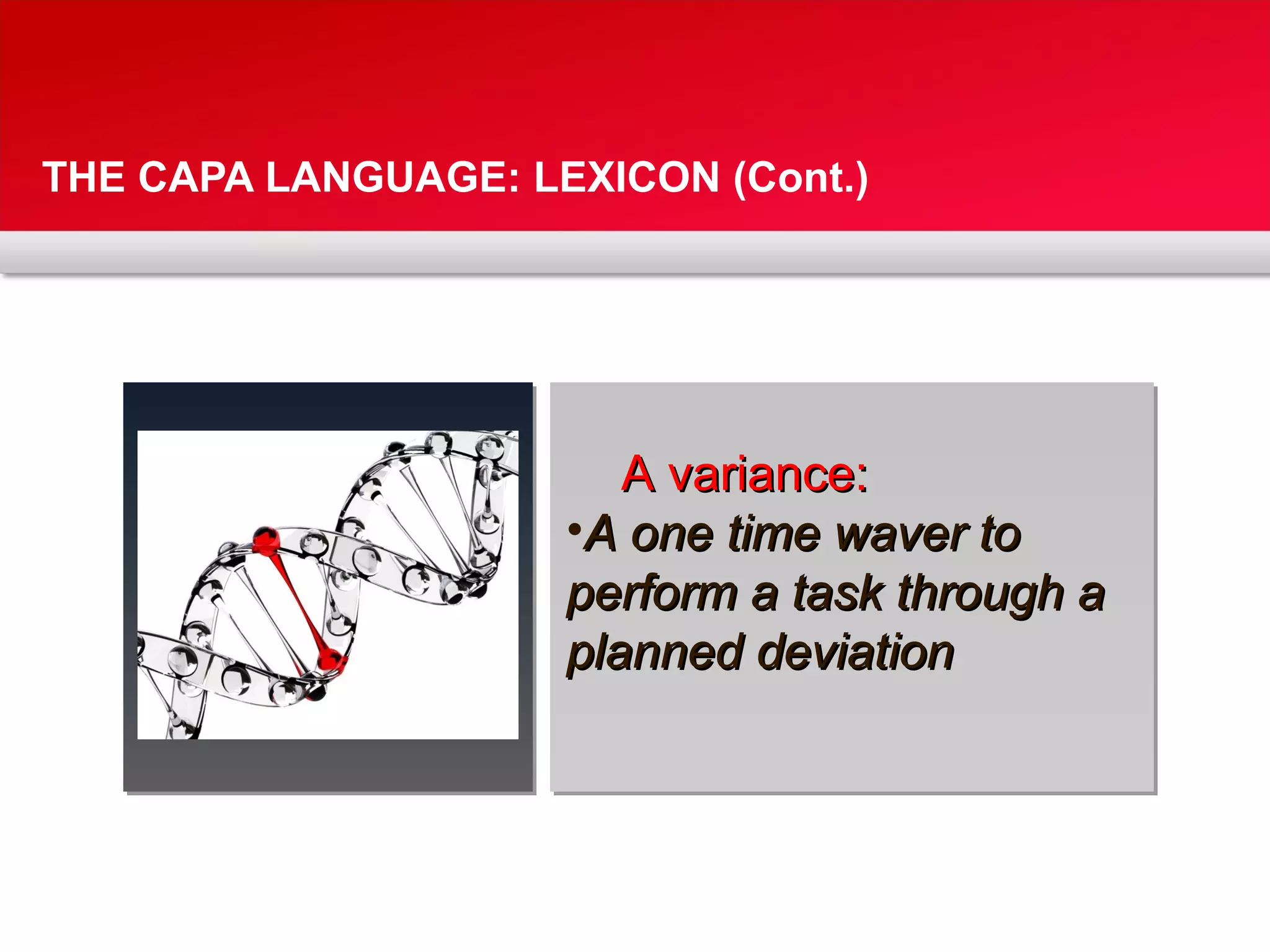 THE CAPA LANGUAGE: LEXICON (Cont.)

A variance:

•A one time waver to perform a task through a planned deviation